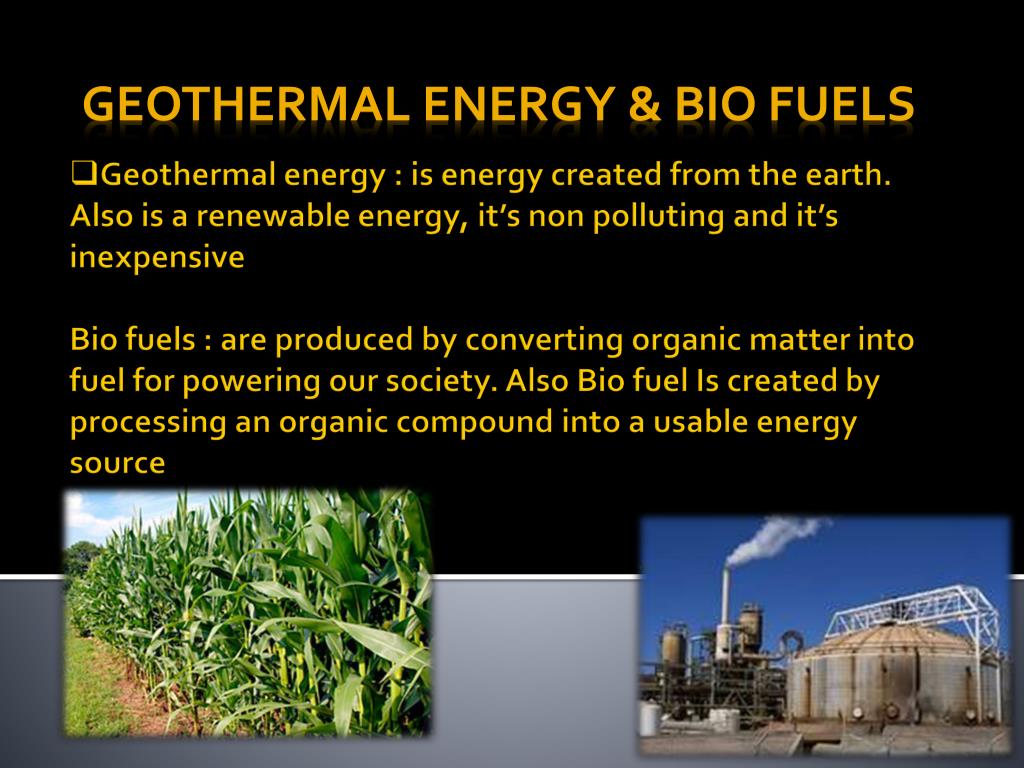 GEOTHERMAL ENERGY & BIO FUELS

❑Geothermal energy : is energy created from the earth. Also is a renewable energy, it's non polluting and it's inexpensive

Bio fuels : are produced by converting organic matter into fuel for powering our society. Also Bio fuel Is created by processing an organic compound into a usable energy source